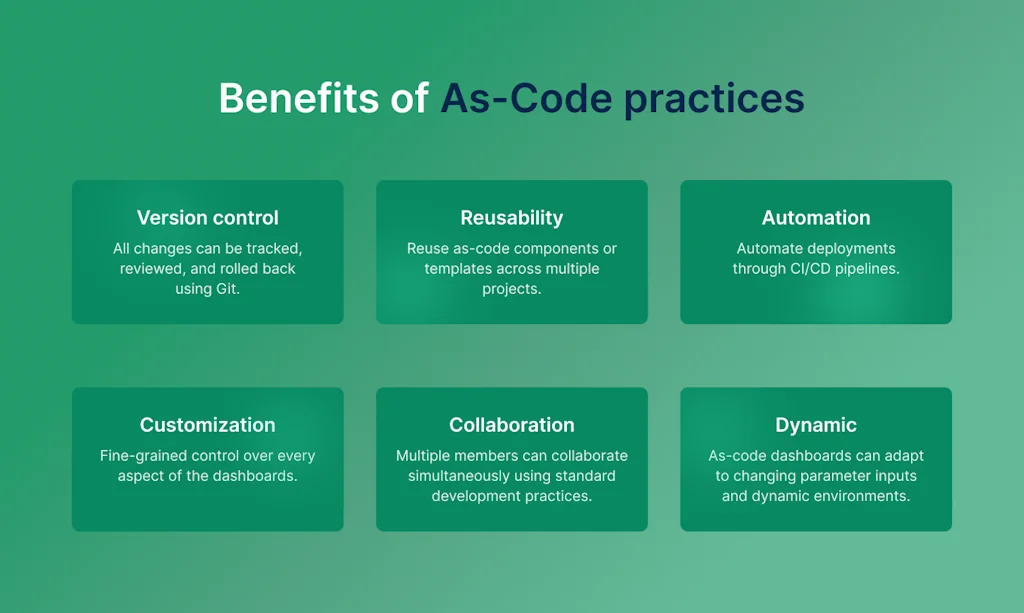 Benefits of As-Code practices

Version control
All changes can be tracked, reviewed, and rolled back using Git.

Reusability
Reuse as-code components or templates across multiple projects.

Automation
Automate deployments through CI/CD pipelines.

Customization
Fine-grained control over every aspect of the dashboards.

Collaboration
Multiple members can collaborate simultaneously using standard development practices.

Dynamic
As-code dashboards can adapt to changing parameter inputs and dynamic environments.